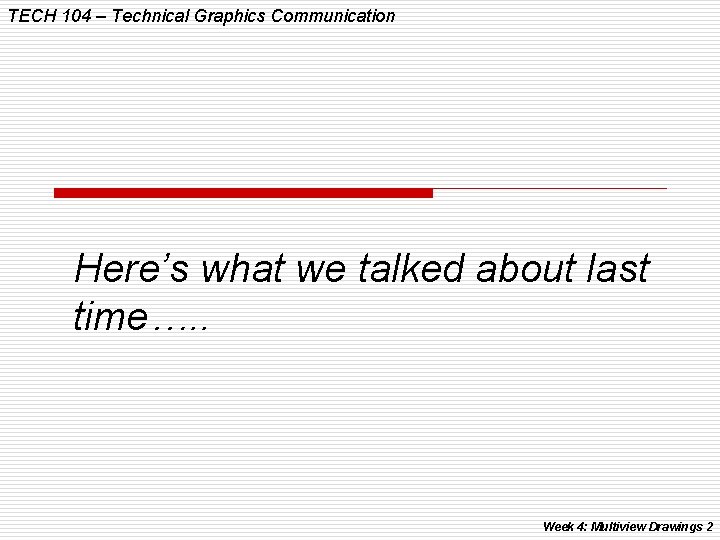 TECH 104 – Technical Graphics Communication

Here’s what we talked about last time…..

Week 4: Multiview Drawings 2